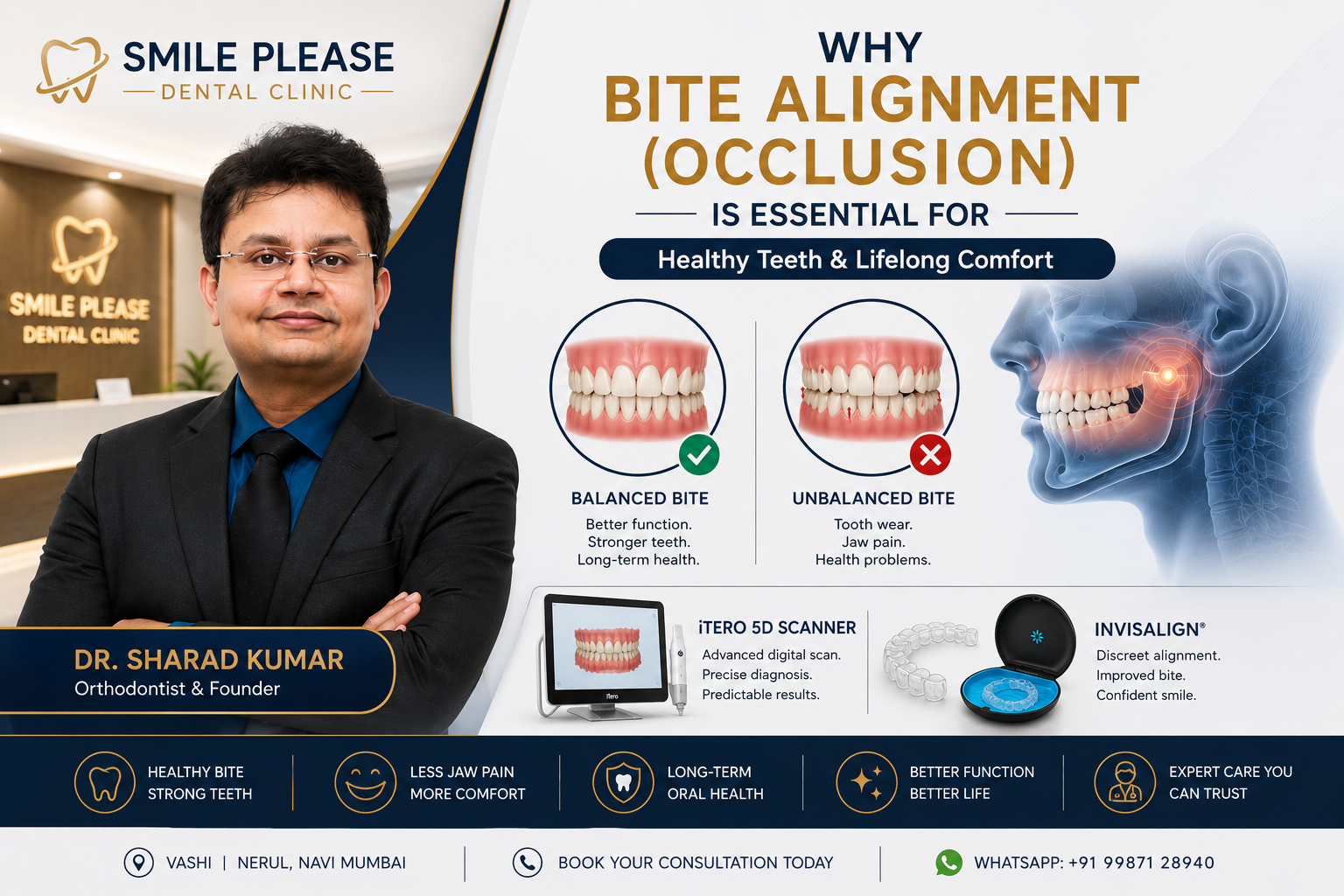 SMILE PLEASE
DENTAL CLINIC

SMILE PLEASE
DENTAL CLINIC

WHY
BITE ALIGNMENT (OCCLUSION)
IS ESSENTIAL FOR
Healthy Teeth & Lifelong Comfort

BALANCED BITE
Better function.
Stronger teeth.
Long-term health.

UNBALANCED BITE
Tooth wear.
Jaw pain.
Health problems.

DR. SHARAD KUMAR
Orthodontist & Founder

iTero

iTERO 5D SCANNER
Advanced digital scan.
Precise diagnosis.
Predictable results.

INVISALIGN®
Discreet alignment.
Improved bite.
Confident smile.

HEALTHY BITE
STRONG TEETH

LESS JAW PAIN
MORE COMFORT

LONG-TERM
ORAL HEALTH

BETTER FUNCTION
BETTER LIFE

EXPERT CARE YOU
CAN TRUST

VASHI | NERUL, NAVI MUMBAI

BOOK YOUR CONSULTATION TODAY

WHATSAPP: +91 99871 28940